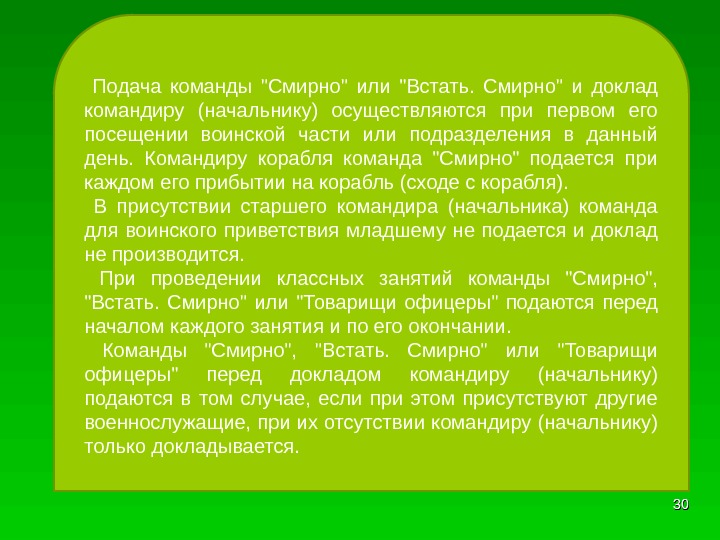 Подача команды "Смирно" или "Встать. Смирно" и доклад командиру (начальнику) осуществляются при первом его посещении воинской части или подразделения в данный день. Командиру корабля команда "Смирно" подается при каждом его прибытии на корабль (сходе с корабля).

В присутствии старшего командира (начальника) команда для воинского приветствия младшему не подается и доклад не производится.

При проведении классных занятий команды "Смирно", "Встать. Смирно" или "Товарищи офицеры" подаются перед началом каждого занятия и по его окончании.

Команды "Смирно", "Встать. Смирно" или "Товарищи офицеры" перед докладом командиру (начальнику) подаются в том случае, если при этом присутствуют другие военнослужащие, при их отсутствии командиру (начальнику) только докладывается.

30